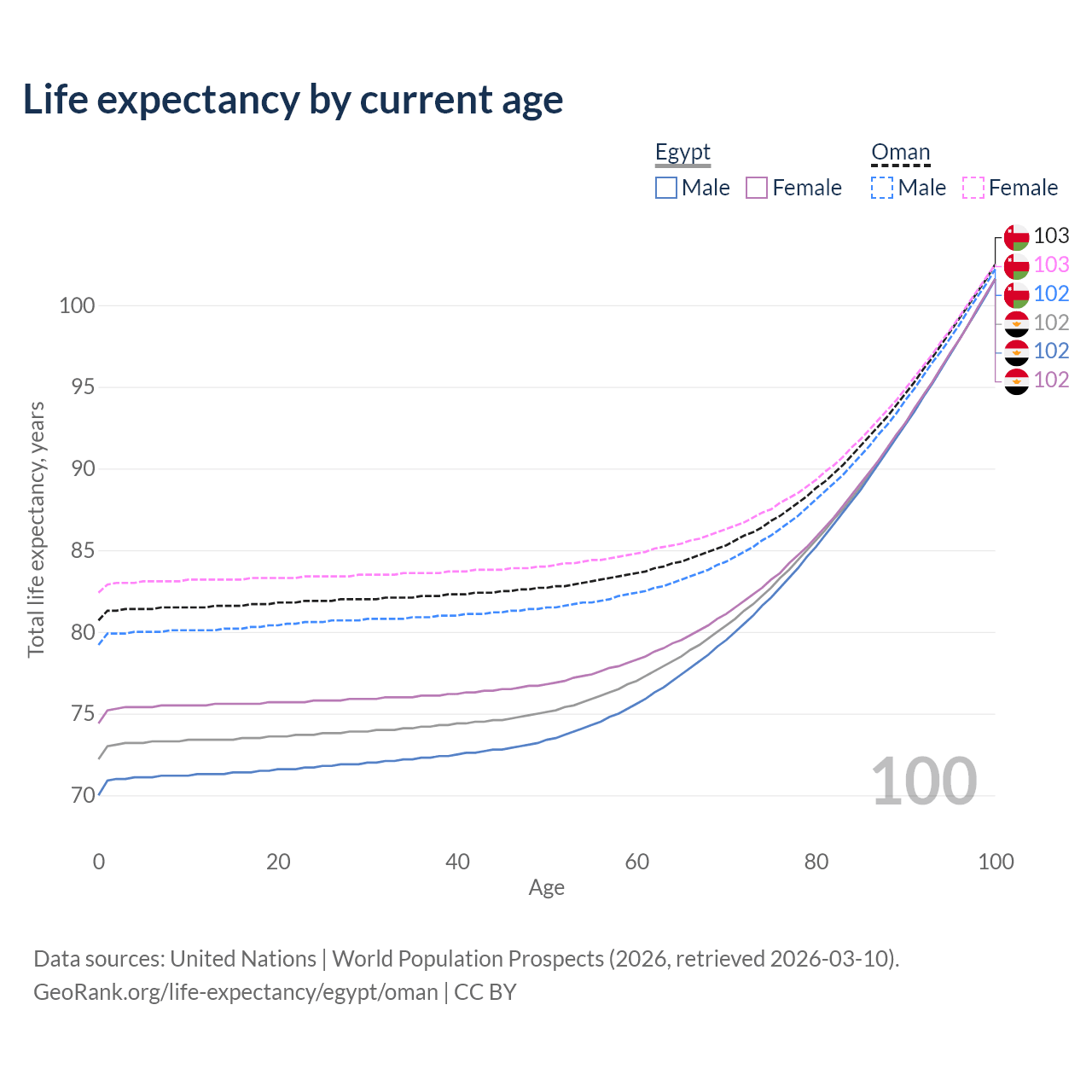 Life expectancy by current age

Egypt
Male Female

Oman
Male Female

103
103
102
102
102
102

Total life expectancy, years

100
95
90
85
80
75
70

100

0 20 40 60 80 100
Age

Data sources: United Nations | World Population Prospects (2026, retrieved 2026-03-10).
GeoRank.org/life-expectancy/egypt/oman | CC BY